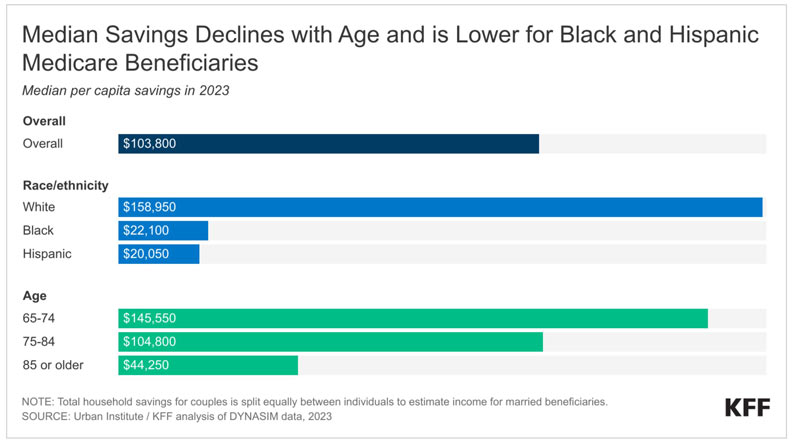 Median Savings Declines with Age and is Lower for Black and Hispanic Medicare Beneficiaries

Median per capita savings in 2023

Overall

Overall $103,800

Race/ethnicity

White $158,950

Black $22,100

Hispanic $20,050

Age

65-74 $145,550

75-84 $104,800

85 or older $44,250

NOTE: Total household savings for couples is split equally between individuals to estimate income for married beneficiaries.
SOURCE: Urban Institute / KFF analysis of DYNASIM data, 2023

KFF